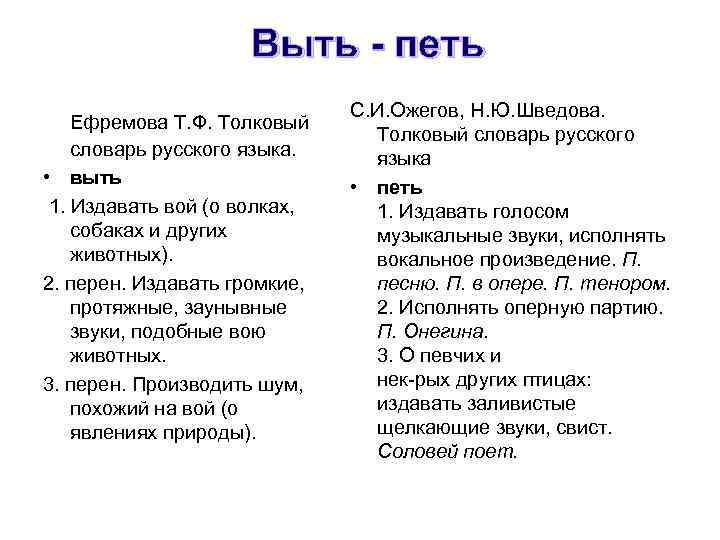 Выть - петь

Ефремова Т.Ф. Толковый словарь русского языка.

• выть

1. Издавать вой (о волках, собаках и других животных).

2. перен. Издавать громкие, протяжные, заунывные звуки, подобные вою животных.

3. перен. Производить шум, похожий на вой (о явлениях природы).

С.И.Ожегов, Н.Ю.Шведова. Толковый словарь русского языка

• петь

1. Издавать голосом музыкальные звуки, исполнять вокальное произведение. П. песню. П. в опере. П. тенором.

2. Исполнять оперную партию. П. Онегина.

3. О певчих и нек-рых других птицах: издавать заливистые щелкающие звуки, свист. Соловей поет.